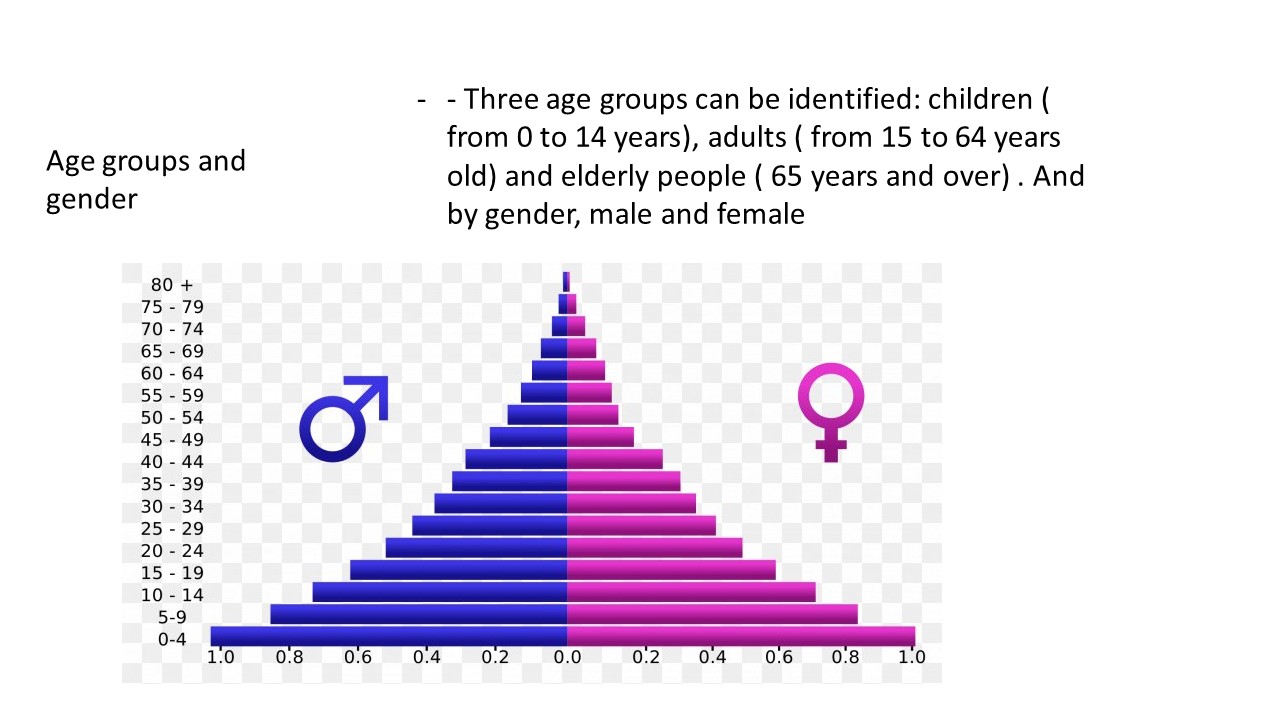 Age groups and gender

- - Three age groups can be identified: children ( from 0 to 14 years), adults ( from 15 to 64 years old) and elderly people ( 65 years and over) . And by gender, male and female

80 +
75 - 79
70 - 74
65 - 69
60 - 64
55 - 59
50 - 54
45 - 49
40 - 44
35 - 39
30 - 34
25 - 29
20 - 24
15 - 19
10 - 14
5-9
0-4

1.0 0.8 0.6 0.4 0.2 0.0 0.2 0.4 0.6 0.8 1.0